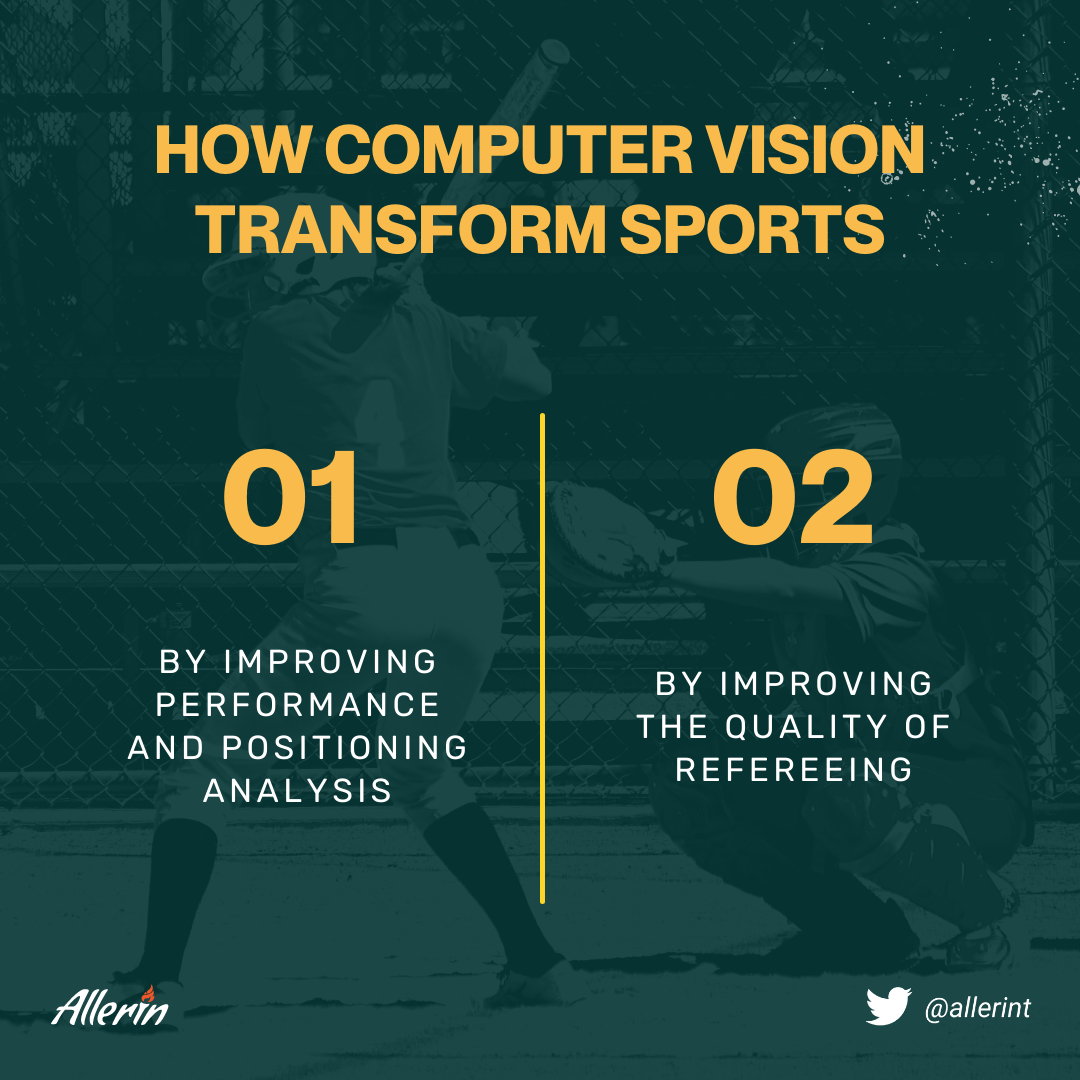 HOW COMPUTER VISION TRANSFORM SPORTS

01

BY IMPROVING PERFORMANCE AND POSITIONING ANALYSIS

02

BY IMPROVING THE QUALITY OF REFEREEING

Allerin

@allerint